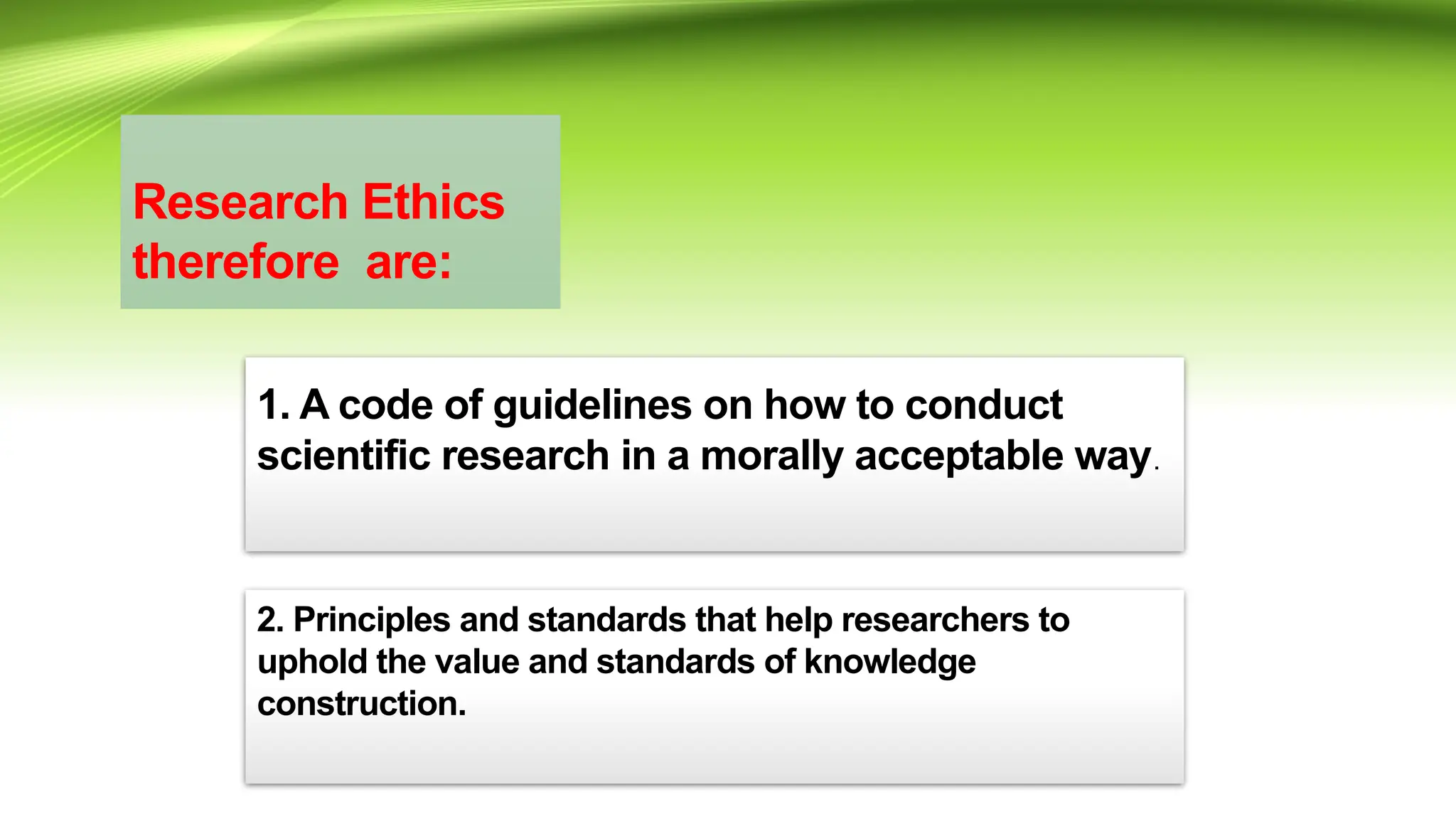 Research Ethics therefore are:

1. A code of guidelines on how to conduct scientific research in a morally acceptable way.

2. Principles and standards that help researchers to uphold the value and standards of knowledge construction.